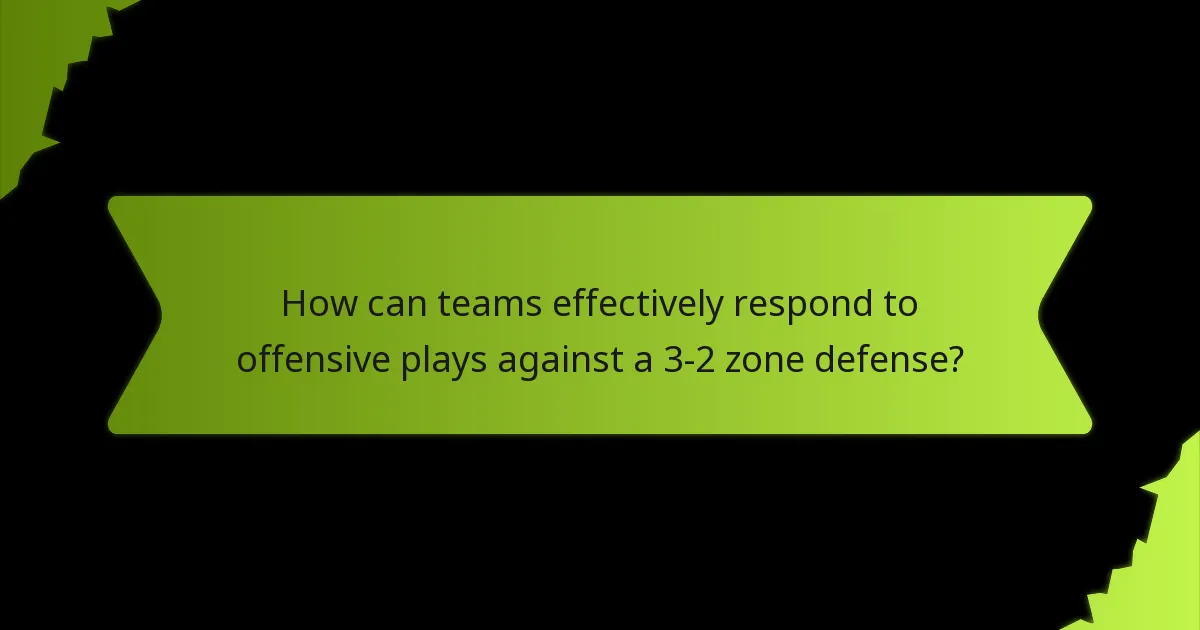 How can teams effectively respond to offensive plays against a 3-2 zone defense?